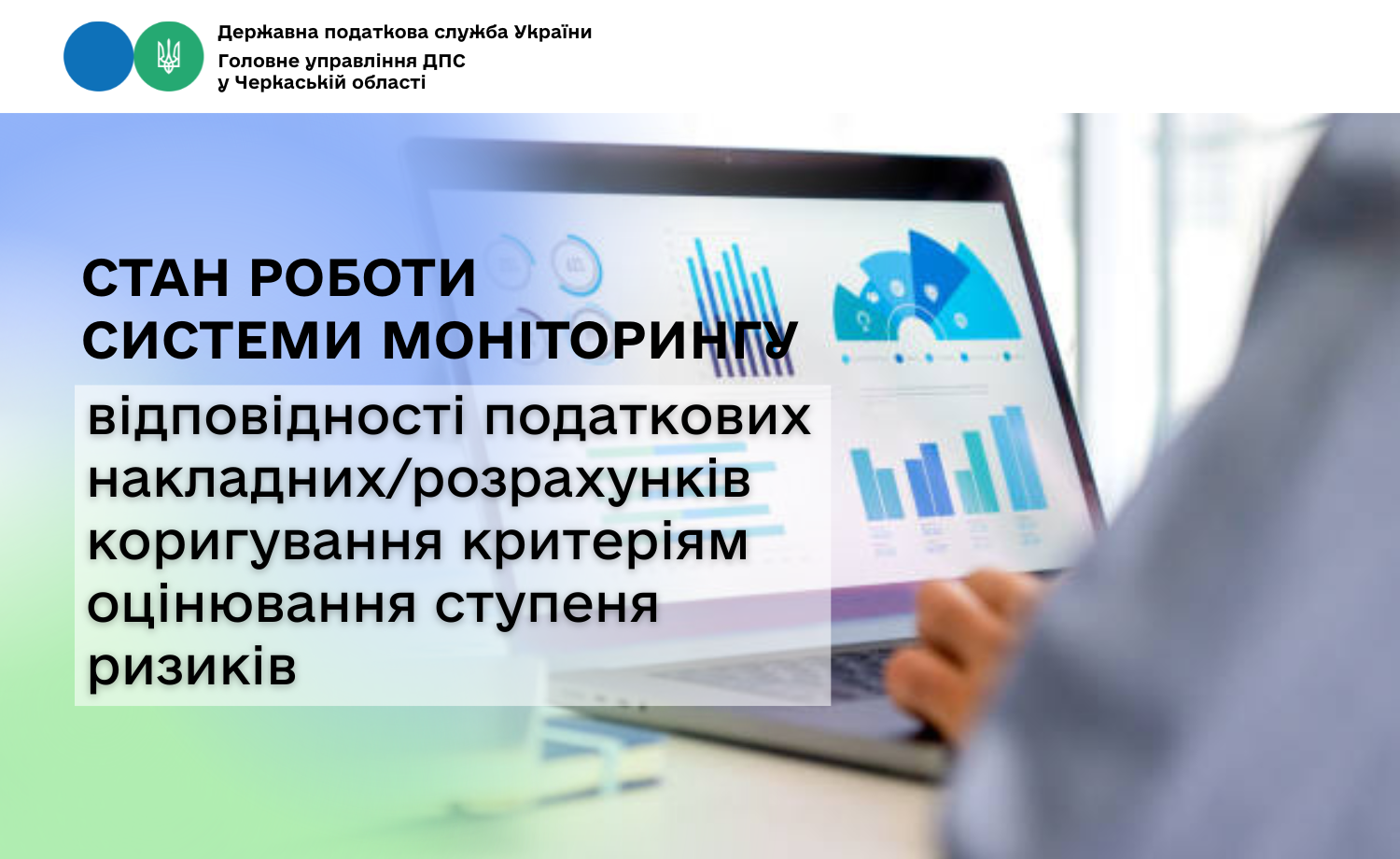 Державна податкова служба України
Головне управління ДПС у Черкаській області

СТАН РОБОТИ СИСТЕМИ МОНІТОРИНГУ

відповідності податкових накладних/розрахунків коригування критеріям оцінювання ступеня ризиків